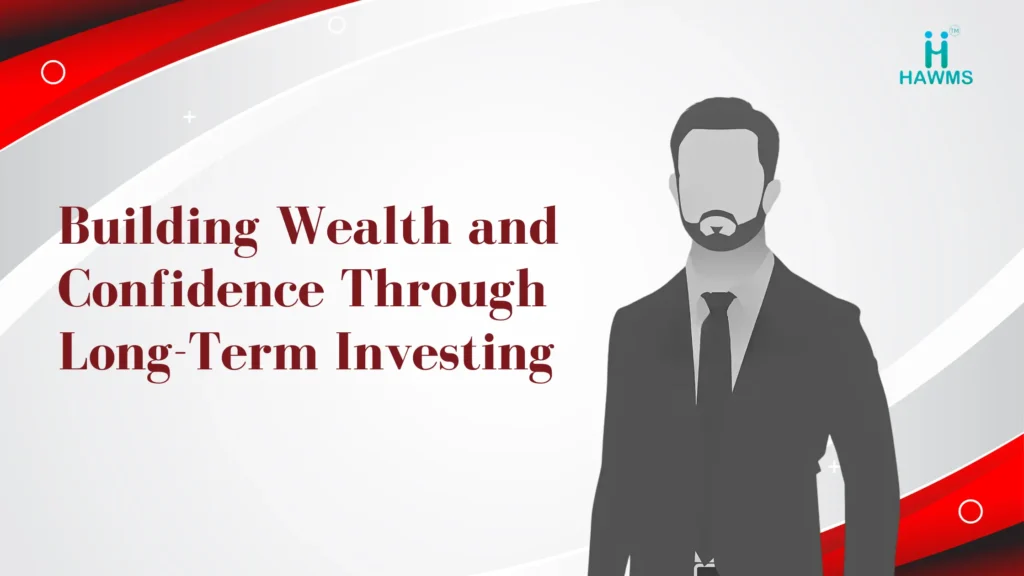 TM
HAWMS

Building Wealth and Confidence Through Long-Term Investing